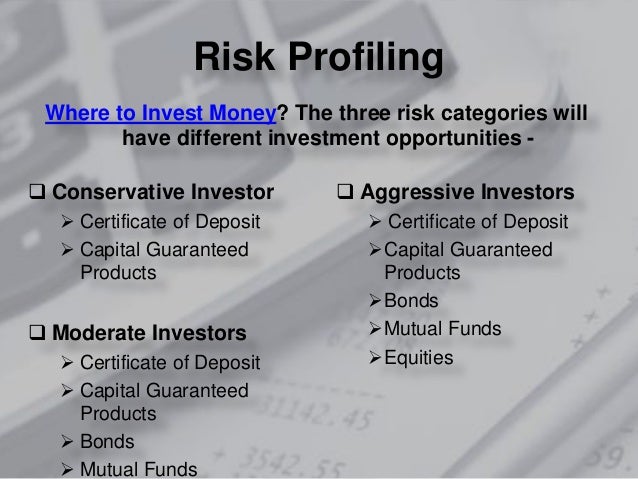 Risk Profiling

Where to Invest Money? The three risk categories will have different investment opportunities -

❑ Conservative Investor
➢ Certificate of Deposit
➢ Capital Guaranteed Products

❑ Moderate Investors
➢ Certificate of Deposit
➢ Capital Guaranteed Products
➢ Bonds
➢ Mutual Funds

❑ Aggressive Investors
➢ Certificate of Deposit
➢ Capital Guaranteed Products
➢ Bonds
➢ Mutual Funds
➢ Equities